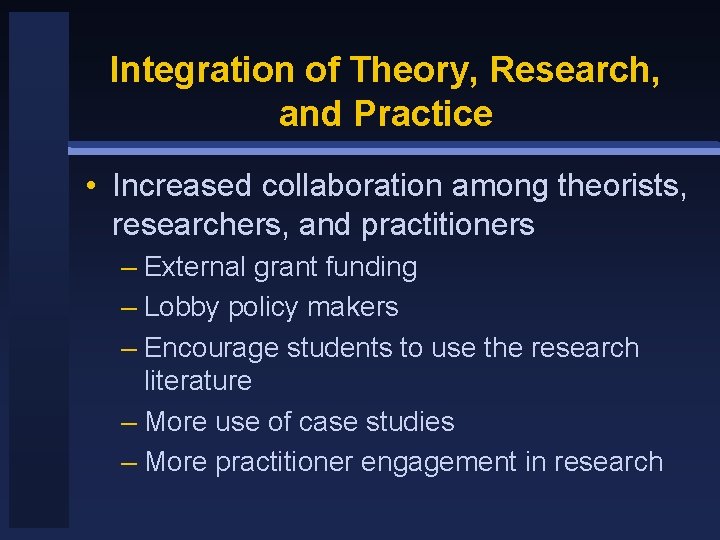 Integration of Theory, Research, and Practice

• Increased collaboration among theorists, researchers, and practitioners
– External grant funding
– Lobby policy makers
– Encourage students to use the research literature
– More use of case studies
– More practitioner engagement in research